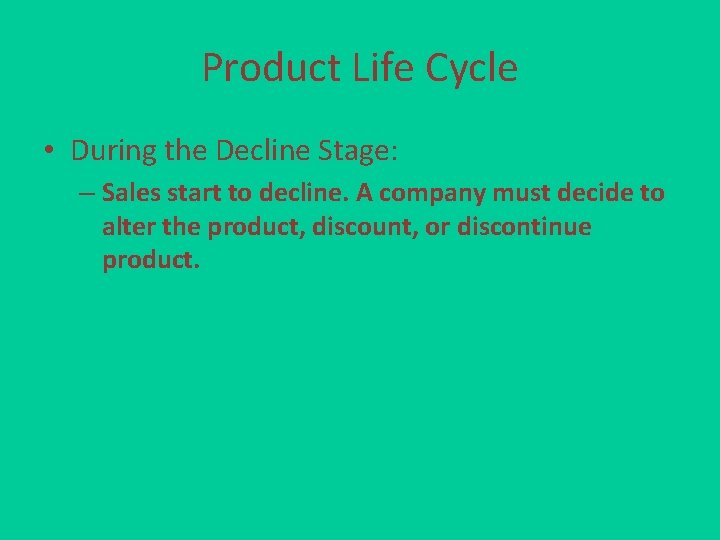 Product Life Cycle

• During the Decline Stage:
– Sales start to decline. A company must decide to alter the product, discount, or discontinue product.